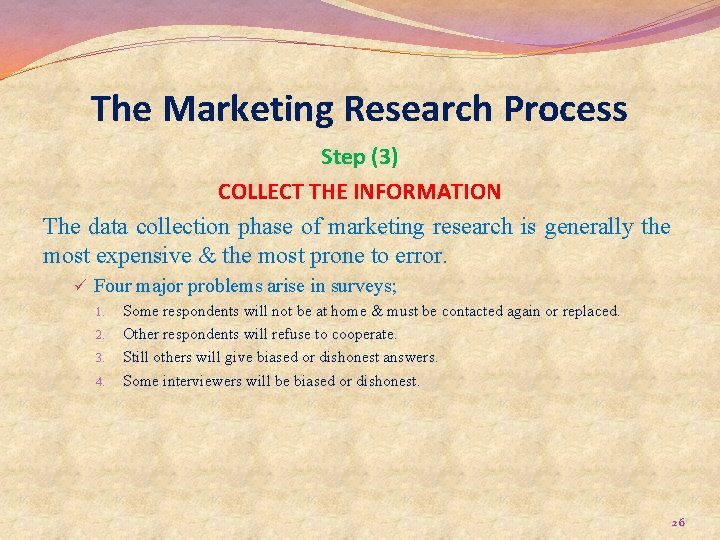 The Marketing Research Process

Step (3)

COLLECT THE INFORMATION

The data collection phase of marketing research is generally the most expensive & the most prone to error.

✓ Four major problems arise in surveys;

1. Some respondents will not be at home & must be contacted again or replaced.
2. Other respondents will refuse to cooperate.
3. Still others will give biased or dishonest answers.
4. Some interviewers will be biased or dishonest.

26